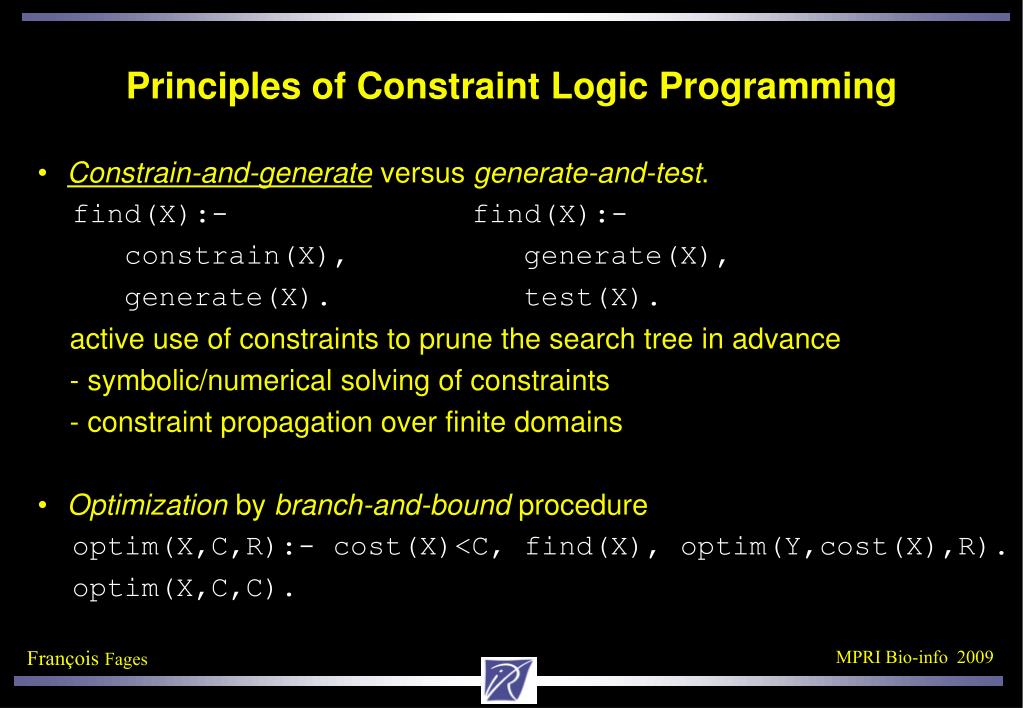 Principles of Constraint Logic Programming

• Constrain-and-generate versus generate-and-test.
find(X):-
constrain(X),
generate(X).

find(X):-
generate(X),
test(X).

active use of constraints to prune the search tree in advance
- symbolic/numerical solving of constraints
- constraint propagation over finite domains

• Optimization by branch-and-bound procedure
optim(X,C,R):- cost(X)<C, find(X), optim(Y,cost(X),R).
optim(X,C,C).

François Fages

MPRI Bio-info 2009